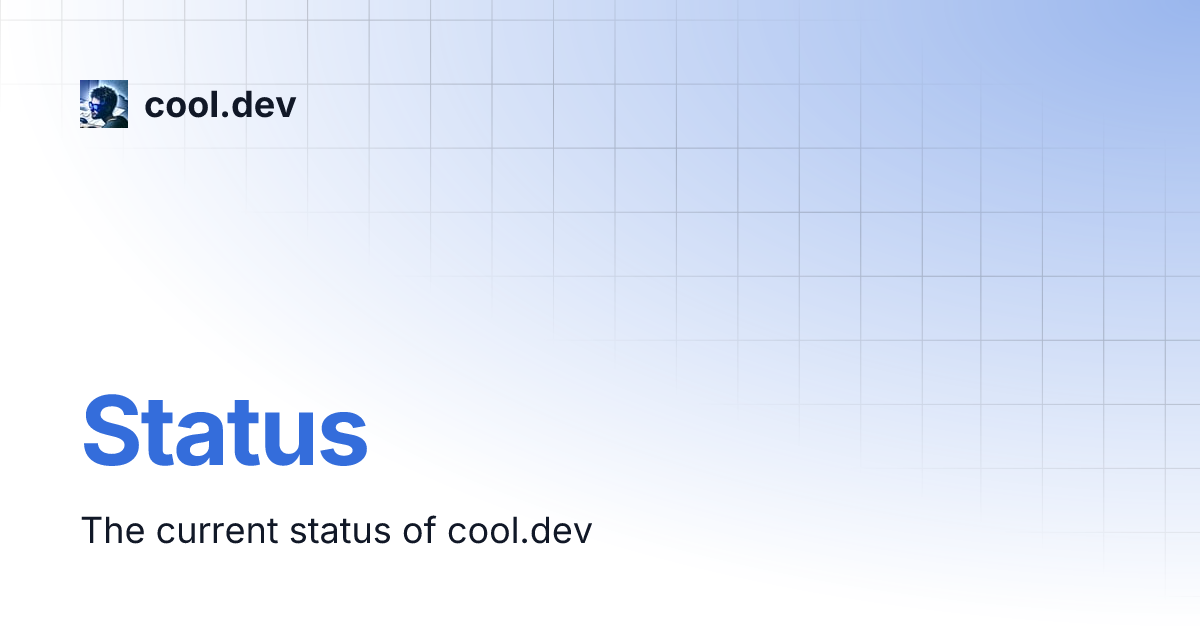 cool.dev

Status

The current status of cool.dev